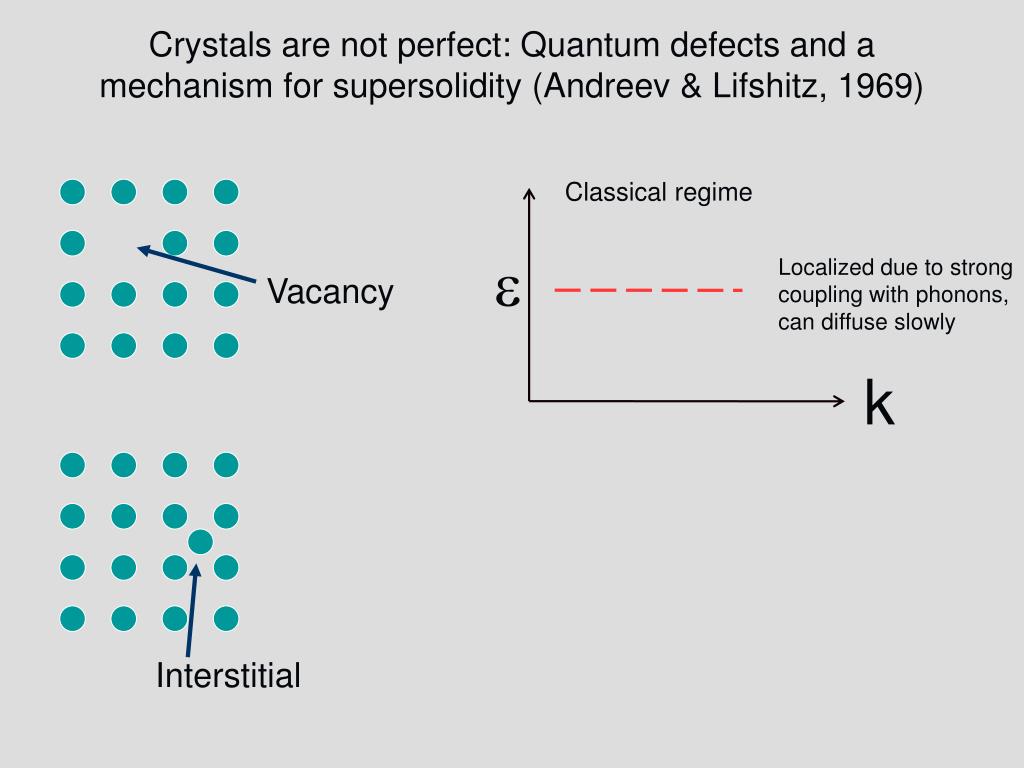 Crystals are not perfect: Quantum defects and a mechanism for supersolidity (Andreev & Lifshitz, 1969)

Vacancy

Interstitial

Classical regime

$\varepsilon$

Localized due to strong coupling with phonons, can diffuse slowly

k